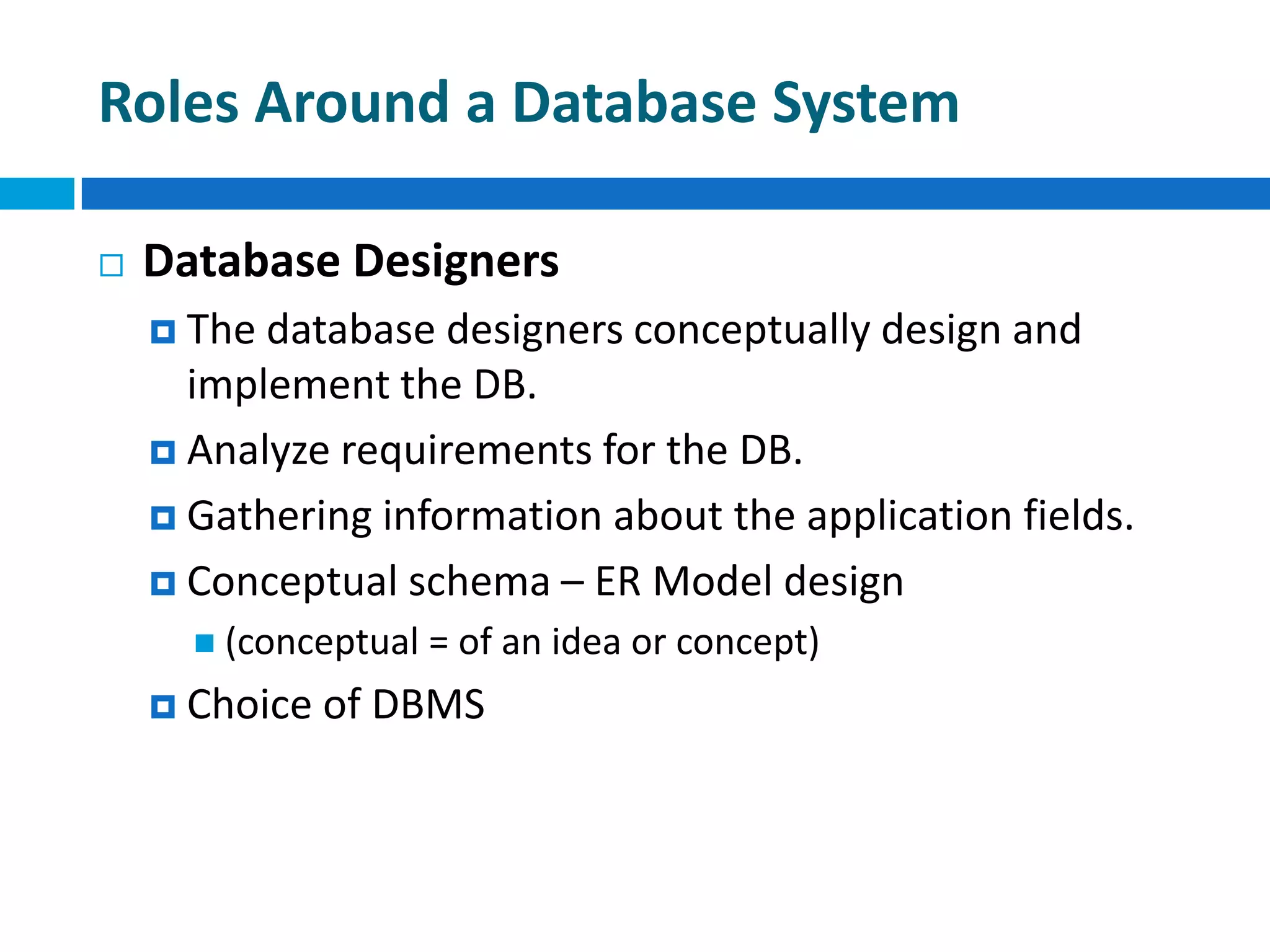 Roles Around a Database System

Database Designers

The database designers conceptually design and implement the DB.

Analyze requirements for the DB.

Gathering information about the application fields.

Conceptual schema – ER Model design

(conceptual = of an idea or concept)

Choice of DBMS